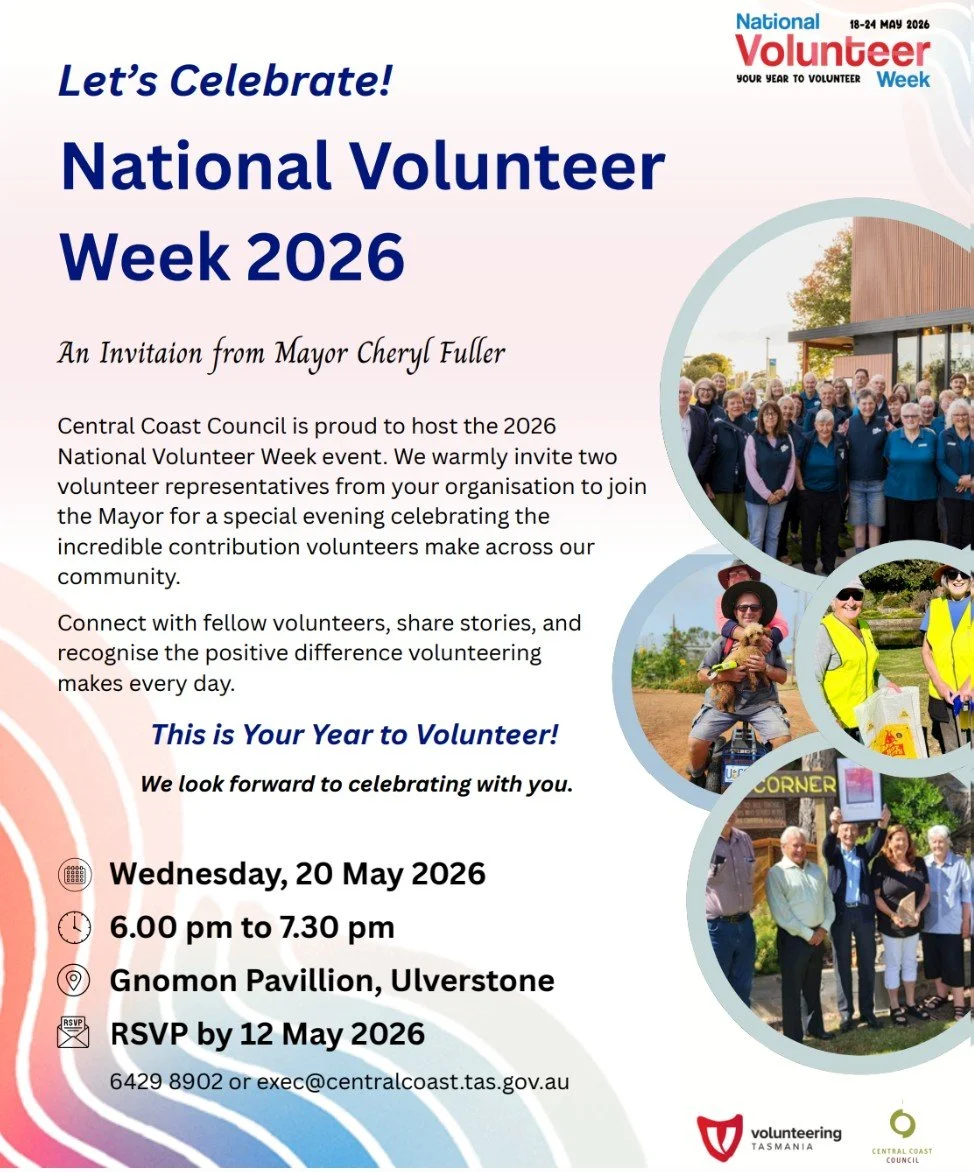 National Volunteer Week
18-24 MAY 2026
YOUR YEAR TO VOLUNTEER

Let's Celebrate!

National Volunteer Week 2026

An Invitaion from Mayor Cheryl Fuller

Central Coast Council is proud to host the 2026 National Volunteer Week event. We warmly invite two volunteer representatives from your organisation to join the Mayor for a special evening celebrating the incredible contribution volunteers make across our community.

Connect with fellow volunteers, share stories, and recognise the positive difference volunteering makes every day.

This is Your Year to Volunteer!

We look forward to celebrating with you.

Wednesday, 20 May 2026

6.00 pm to 7.30 pm

Gnomon Pavillion, Ulverstone

RSVP

RSVP by 12 May 2026

6429 8902 or exec@centralcoast.tas.gov.au

CORNER

volunteering TASMANIA

CENTRAL COAST COUNCIL